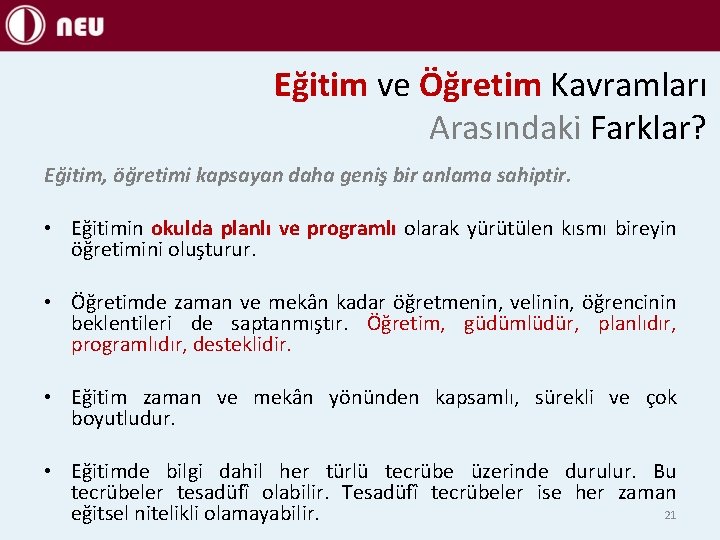 NEU

Eğitim ve Öğretim Kavramları Arasındaki Farklar?

Eğitim, öğretimi kapsayan daha geniş bir anlama sahiptir.

• Eğitimin okulda planlı ve programlı olarak yürütülen kısmı bireyin öğretimini oluşturur.

• Öğretimde zaman ve mekân kadar öğretmenin, velinin, öğrencinin beklentileri de saptanmıştır. Öğretim, güdümlüdür, planlıdır, programlıdır, desteklidir.

• Eğitim zaman ve mekân yönünden kapsamlı, sürekli ve çok boyutludur.

• Eğitimde bilgi dahil her türlü tecrübe üzerinde durulur. Bu tecrübeler tesadüfî olabilir. Tesadüfî tecrübeler ise her zaman eğitsel nitelikli olamayabilir.

21